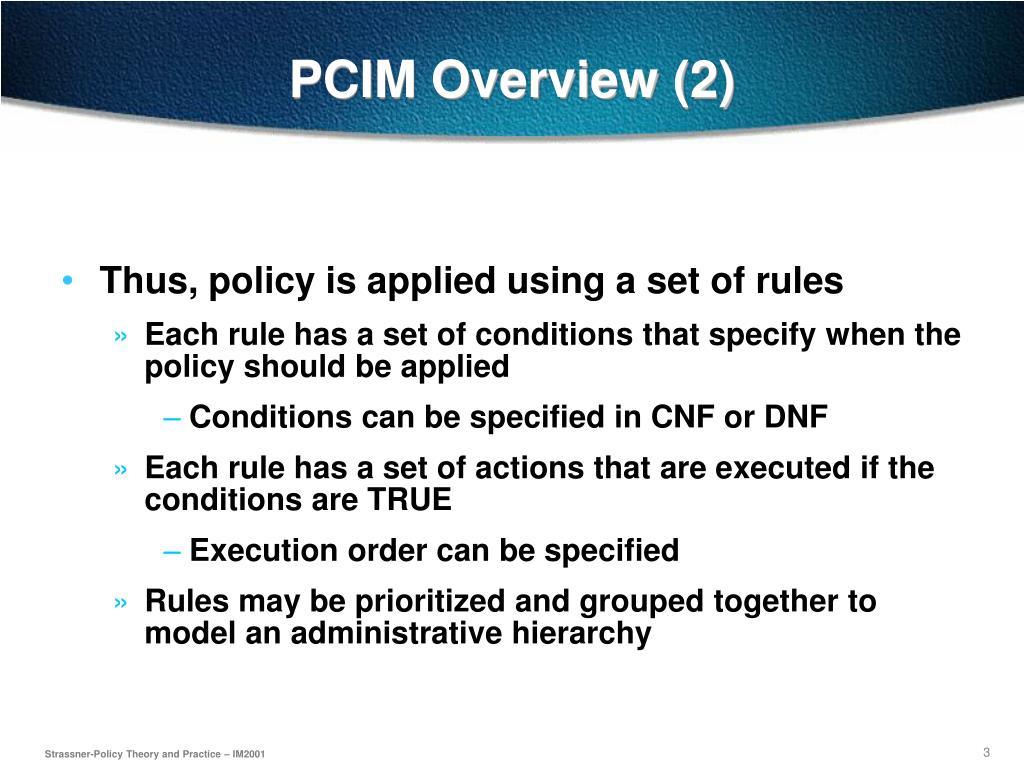 PCIM Overview (2)

• Thus, policy is applied using a set of rules

» Each rule has a set of conditions that specify when the policy should be applied

– Conditions can be specified in CNF or DNF

» Each rule has a set of actions that are executed if the conditions are TRUE

– Execution order can be specified

» Rules may be prioritized and grouped together to model an administrative hierarchy

Strassner-Policy Theory and Practice – IM2001

3